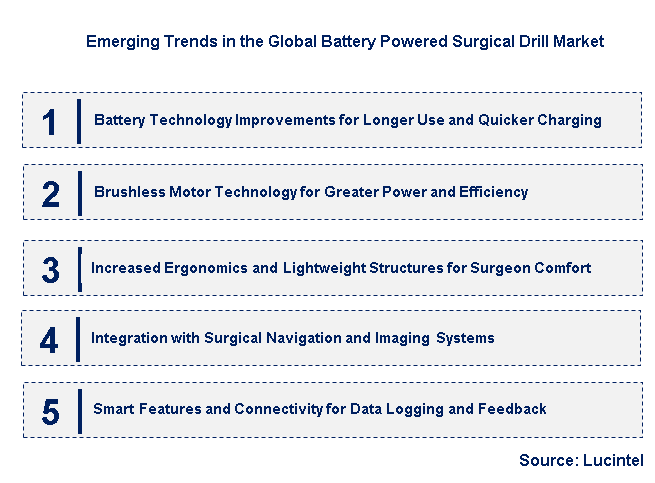 Emerging Trends in the Global Battery Powered Surgical Drill Market

1 Battery Technology Improvements for Longer Use and Quicker Charging

2 Brushless Motor Technology for Greater Power and Efficiency

3 Increased Ergonomics and Lightweight Structures for Surgeon Comfort

4 Integration with Surgical Navigation and Imaging Systems

5 Smart Features and Connectivity for Data Logging and Feedback

Source: Lucintel